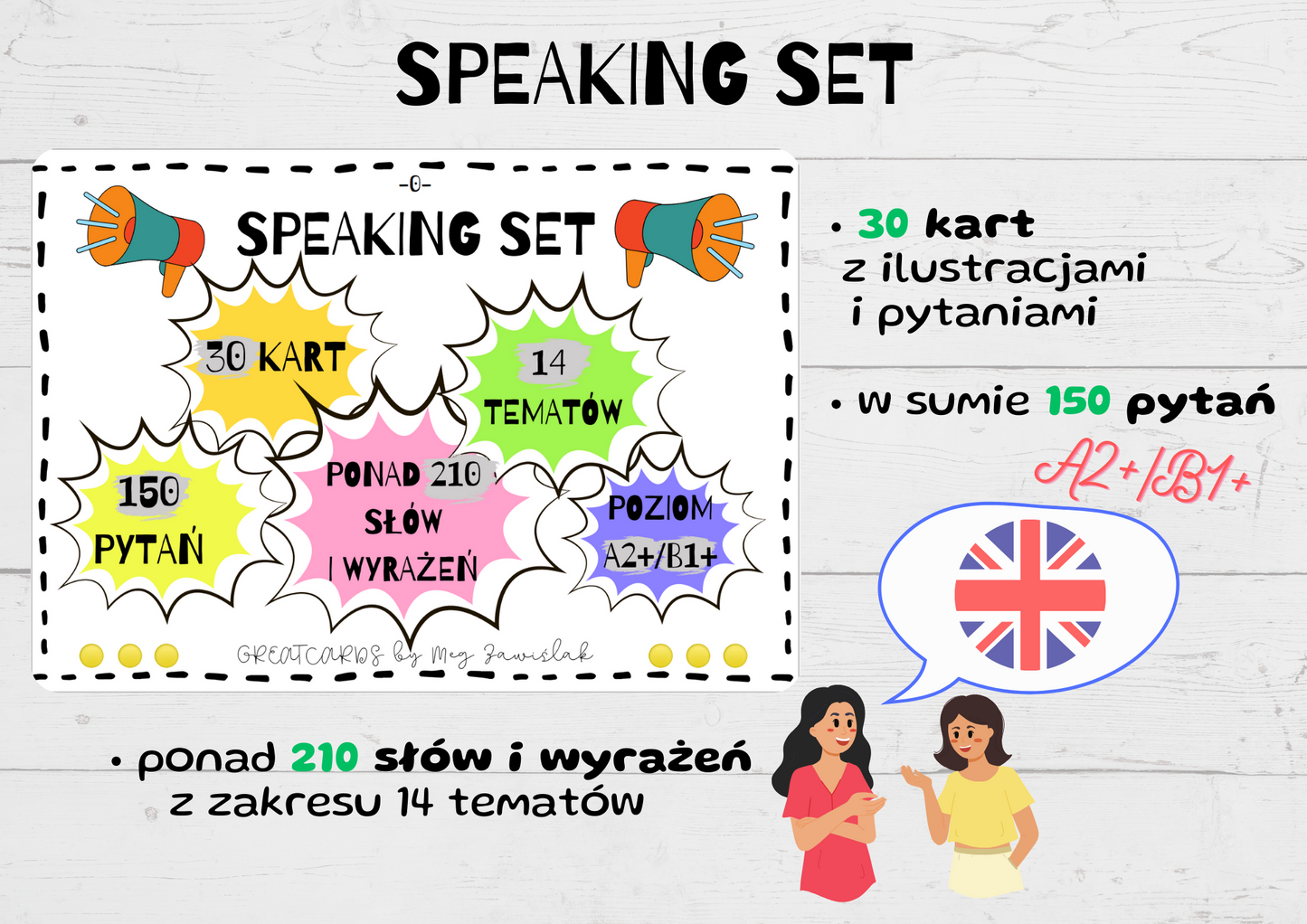 SPEAKING SET

-0-

SPEAKING SET

30 KART

14 TEMATÓW

150 PYTAŃ

PONAD 210 SŁÓW I WYRAŻEŃ

POZIOM A2+/B1+

GREATCARDS by Meg Zawiślak

• 30 kart z ilustracjami i pytaniami

• w sumie 150 pytań

A2+/B1+

• ponad 210 słów i wyrażeń z zakresu 14 tematów